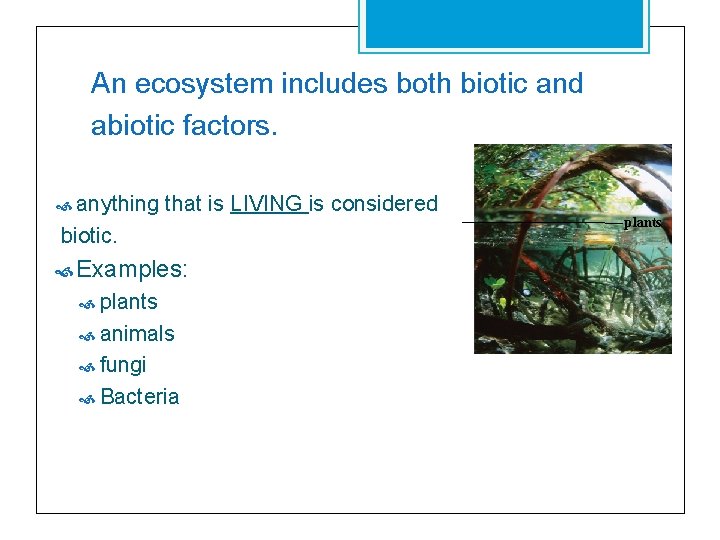 An ecosystem includes both biotic and abiotic factors.

anything that is LIVING is considered biotic.

Examples:

plants

animals

fungi

Bacteria

plants